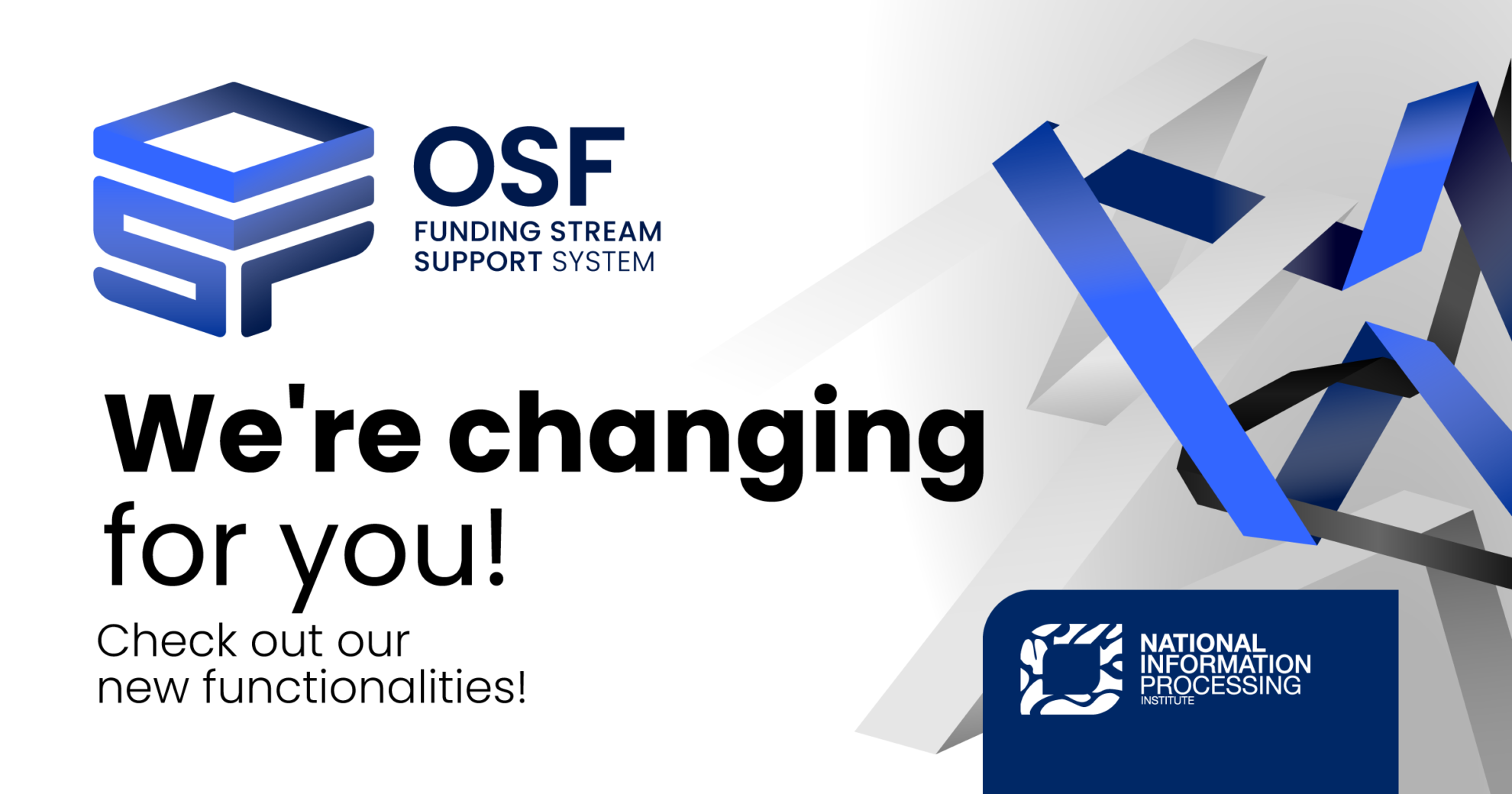 OSF
FUNDING STREAM SUPPORT SYSTEM

We're changing for you!

Check out our new functionalities!

NATIONAL INFORMATION PROCESSING INSTITUTE